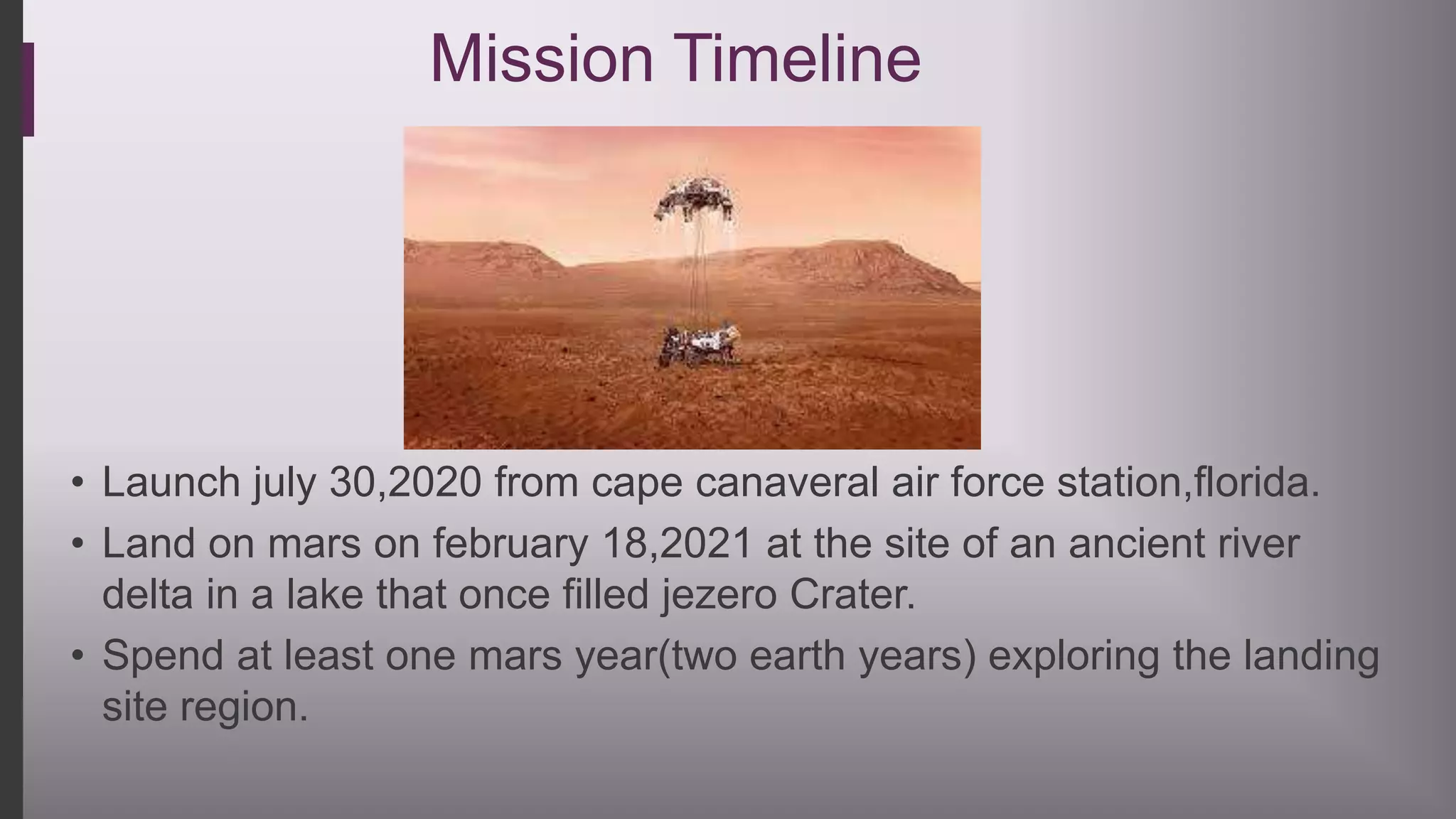 Mission Timeline

• Launch july 30,2020 from cape canaveral air force station,florida.

• Land on mars on february 18,2021 at the site of an ancient river delta in a lake that once filled jezero Crater.

• Spend at least one mars year(two earth years) exploring the landing site region.